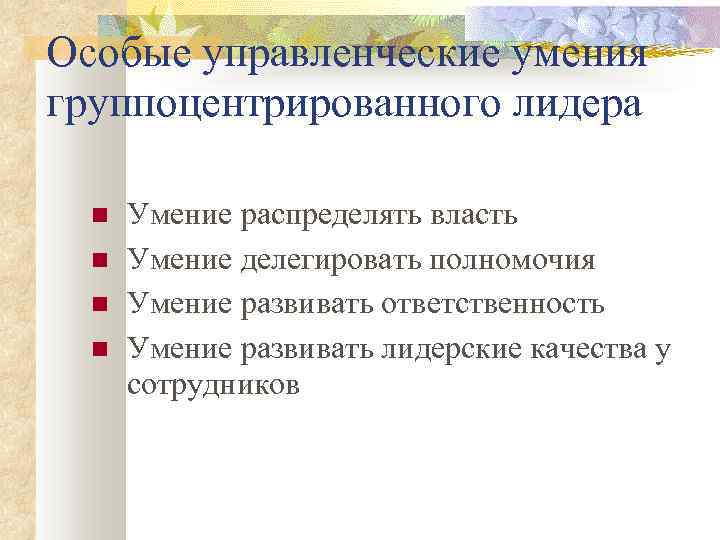 Особые управленческие умения группоцентрированного лидера

- Умение распределять власть
- Умение делегировать полномочия
- Умение развивать ответственность
- Умение развивать лидерские качества у сотрудников